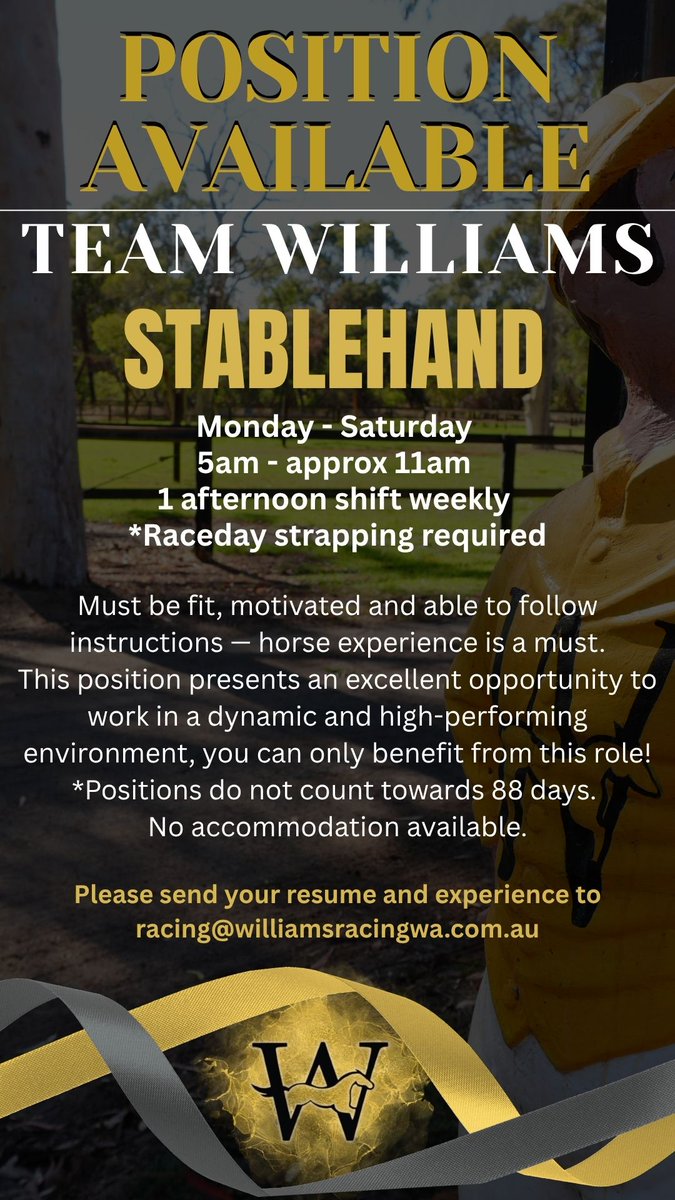 POSITION AVAILABLE

TEAM WILLIAMS

STABLEHAND

Monday - Saturday
5am - approx 11am
1 afternoon shift weekly
*Raceday strapping required

Must be fit, motivated and able to follow instructions — horse experience is a must. This position presents an excellent opportunity to work in a dynamic and high-performing environment, you can only benefit from this role!
*Positions do not count towards 88 days.
No accommodation available.

Please send your resume and experience to racing@williamsracingwa.com.au

W